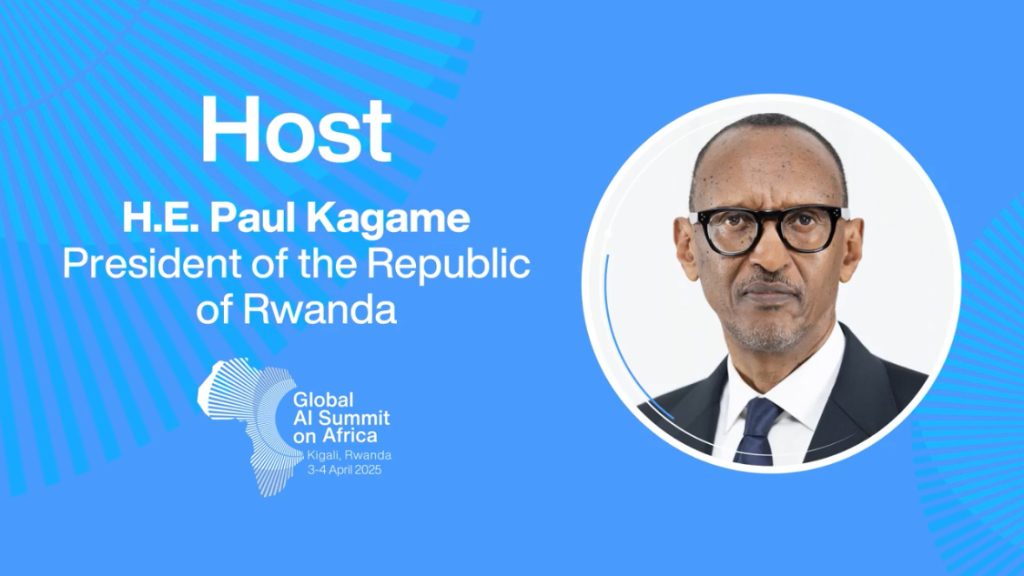 Host

H.E. Paul Kagame
President of the Republic of Rwanda

Global AI Summit on Africa
Kigali, Rwanda
3-4 April 2025